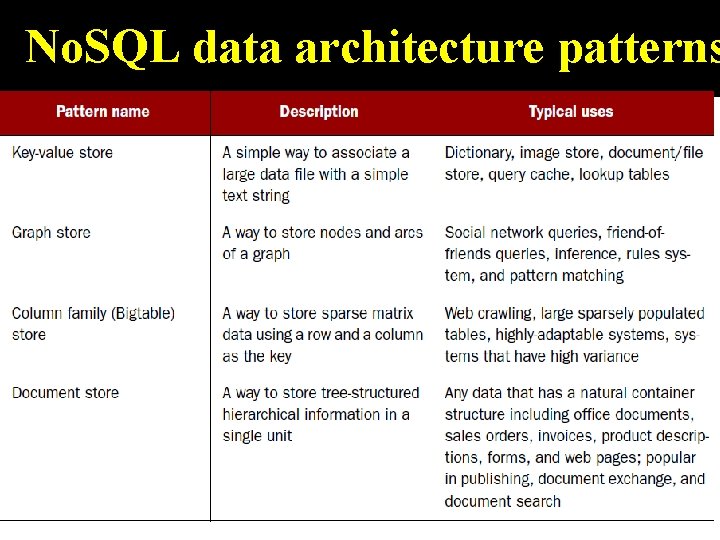 NoSQL data architecture patterns

| Pattern name | Description | Typical uses |
|---|---|---|
| Key-value store | A simple way to associate a large data file with a simple text string | Dictionary, image store, document/file store, query cache, lookup tables |
| Graph store | A way to store nodes and arcs of a graph | Social network queries, friend-of-friends queries, inference, rules system, and pattern matching |
| Column family (Bigtable) store | A way to store sparse matrix data using a row and a column as the key | Web crawling, large sparsely populated tables, highly adaptable systems, systems that have high variance |
| Document store | A way to store tree-structured hierarchical information in a single unit | Any data that has a natural container structure including office documents, sales orders, invoices, product descriptions, forms, and web pages; popular in publishing, document exchange, and document search |